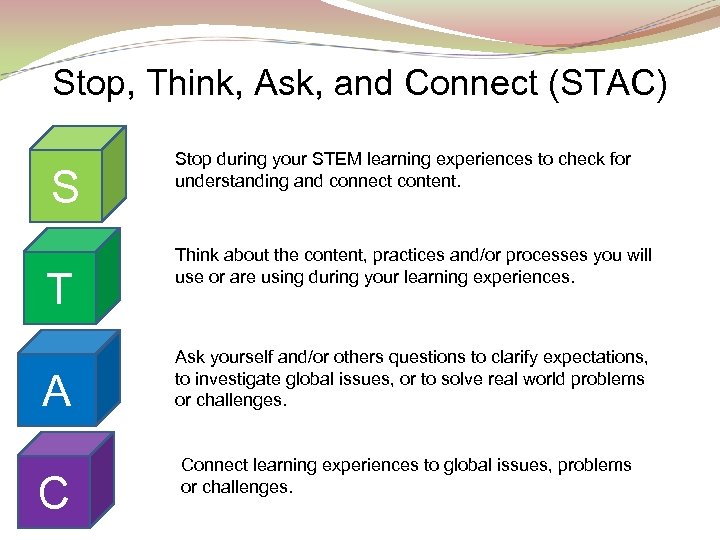 Stop, Think, Ask, and Connect (STAC)

S

Stop during your STEM learning experiences to check for understanding and connect content.

T

Think about the content, practices and/or processes you will use or are using during your learning experiences.

A

Ask yourself and/or others questions to clarify expectations, to investigate global issues, or to solve real world problems or challenges.

C

Connect learning experiences to global issues, problems or challenges.